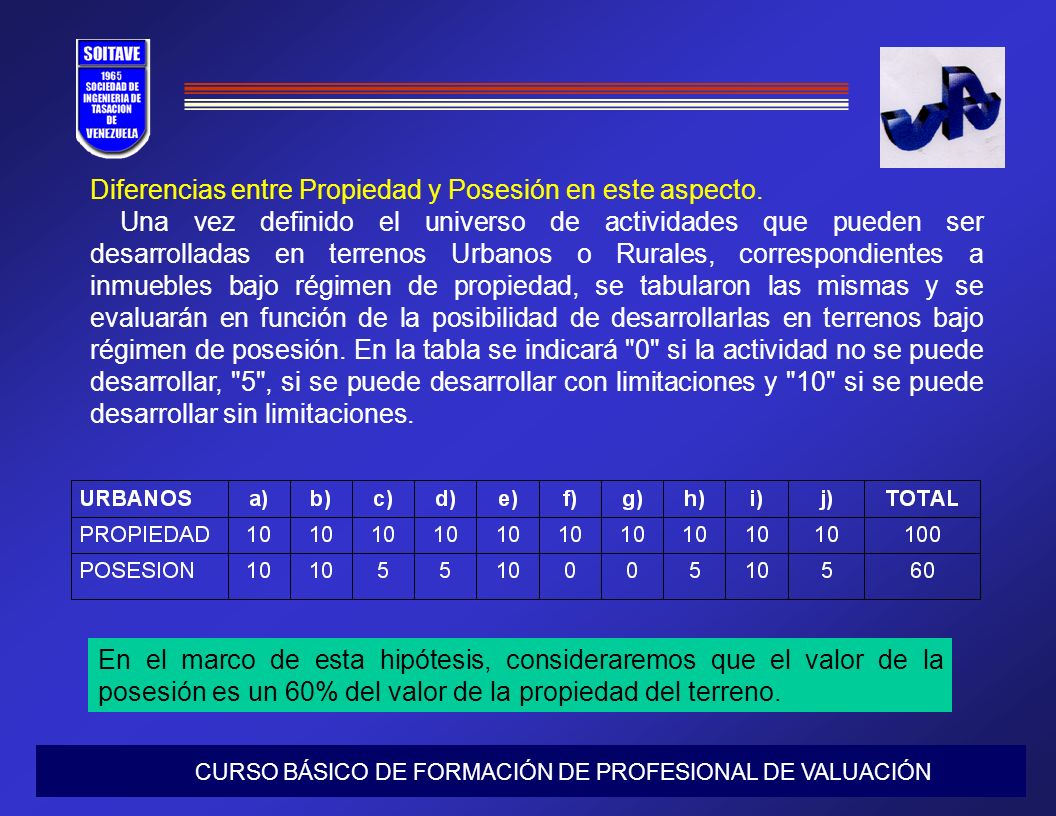 SOITAVE
1965
SOCIEDAD DE INGENIERIA DE TASACION DE VENEZUELA

Diferencias entre Propiedad y Posesión en este aspecto.

Una vez definido el universo de actividades que pueden ser desarrolladas en terrenos Urbanos o Rurales, correspondientes a inmuebles bajo régimen de propiedad, se tabularon las mismas y se evaluarán en función de la posibilidad de desarrollarlas en terrenos bajo régimen de posesión. En la tabla se indicará "0" si la actividad no se puede desarrollar, "5", si se puede desarrollar con limitaciones y "10" si se puede desarrollar sin limitaciones.

| URBANOS | a) | b) | c) | d) | e) | f) | g) | h) | i) | j) | TOTAL |
|---|---|---|---|---|---|---|---|---|---|---|---|
| PROPIEDAD | 10 | 10 | 10 | 10 | 10 | 10 | 10 | 10 | 10 | 10 | 100 |
| POSESION | 10 | 10 | 5 | 5 | 10 | 0 | 0 | 5 | 10 | 5 | 60 |

En el marco de esta hipótesis, consideraremos que el valor de la posesión es un 60% del valor de la propiedad del terreno.

CURSO BÁSICO DE FORMACIÓN DE PROFESIONAL DE VALUACIÓN